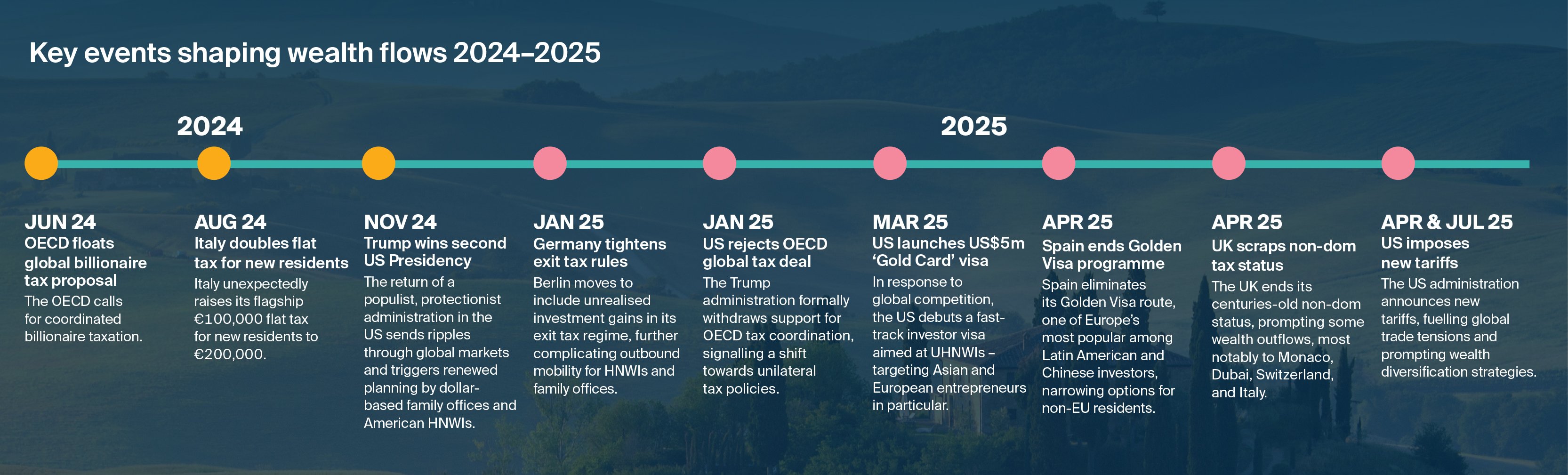 Key events shaping wealth flows 2024–2025

2024

2025

JUN 24
OECD floats global billionaire tax proposal
The OECD calls for coordinated billionaire taxation.

AUG 24
Italy doubles flat tax for new residents
Italy unexpectedly raises its flagship €100,000 flat tax for new residents to €200,000.

NOV 24
Trump wins second US Presidency
The return of a populist, protectionist administration in the US sends ripples through global markets and triggers renewed planning by dollar-based family offices and American HNWIs.

JAN 25
Germany tightens exit tax rules
Berlin moves to include unrealised investment gains in its exit tax regime, further complicating outbound mobility for HNWIs and family offices.

JAN 25
US rejects OECD global tax deal
The Trump administration formally withdraws support for OECD tax coordination, signalling a shift towards unilateral tax policies.

MAR 25
US launches US$5m ‘Gold Card’ visa
In response to global competition, the US debuts a fast-track investor visa aimed at UHNWIs – targeting Asian and European entrepreneurs in particular.

APR 25
Spain ends Golden Visa programme
Spain eliminates its Golden Visa route, one of Europe’s most popular among Latin American and Chinese investors, narrowing options for non-EU residents.

APR 25
UK scraps non-dom tax status
The UK ends its centuries-old non-dom status, prompting some wealth outflows, most notably to Monaco, Dubai, Switzerland, and Italy.

APR & JUL 25
US imposes new tariffs
The US administration announces new tariffs, fuelling global trade tensions and prompting wealth diversification strategies.